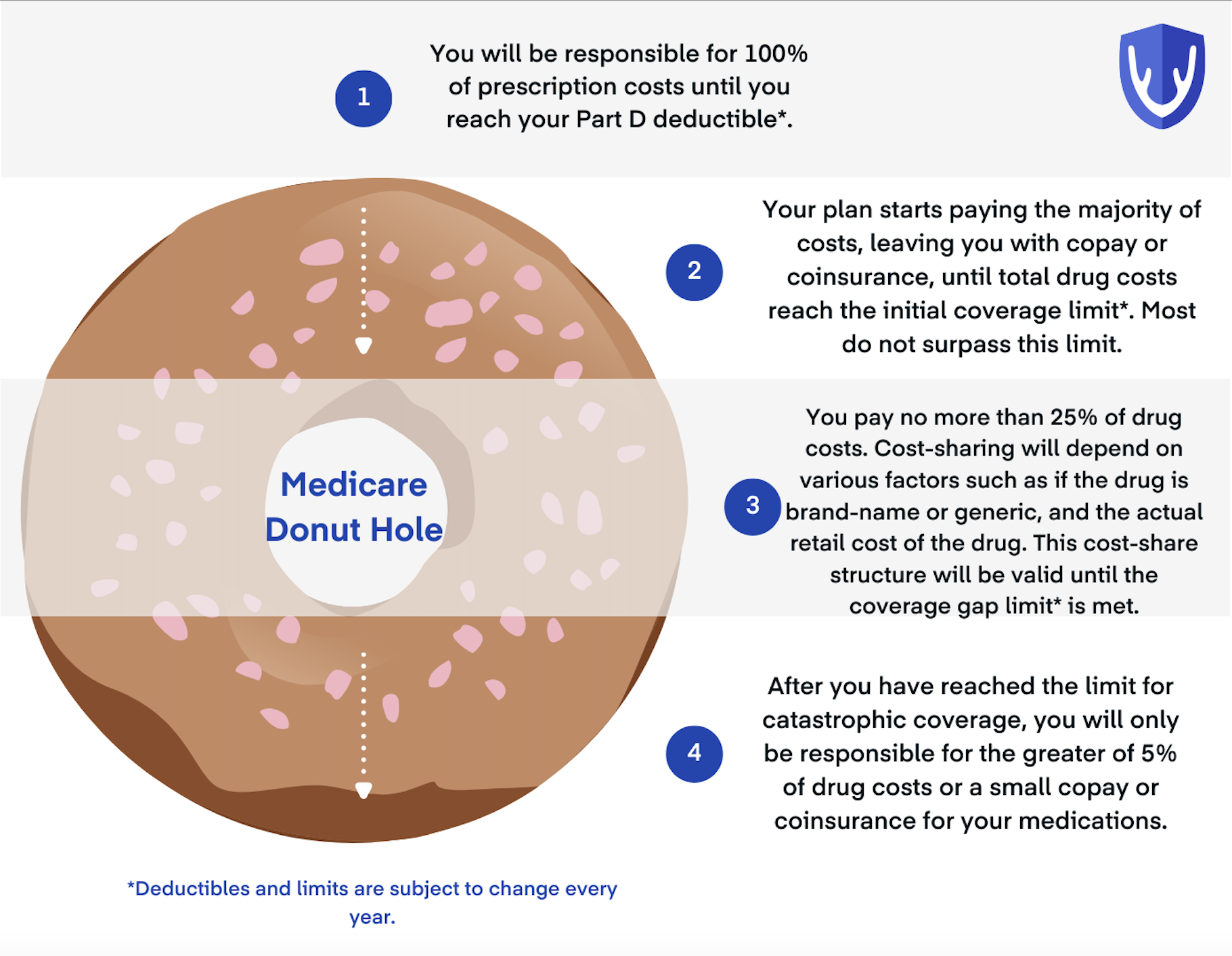 1

You will be responsible for 100% of prescription costs until you reach your Part D deductible*.

2

Your plan starts paying the majority of costs, leaving you with copay or coinsurance, until total drug costs reach the initial coverage limit*. Most do not surpass this limit.

Medicare Donut Hole

3

You pay no more than 25% of drug costs. Cost-sharing will depend on various factors such as if the drug is brand-name or generic, and the actual retail cost of the drug. This cost-share structure will be valid until the coverage gap limit* is met.

4

After you have reached the limit for catastrophic coverage, you will only be responsible for the greater of 5% of drug costs or a small copay or coinsurance for your medications.

*Deductibles and limits are subject to change every year.